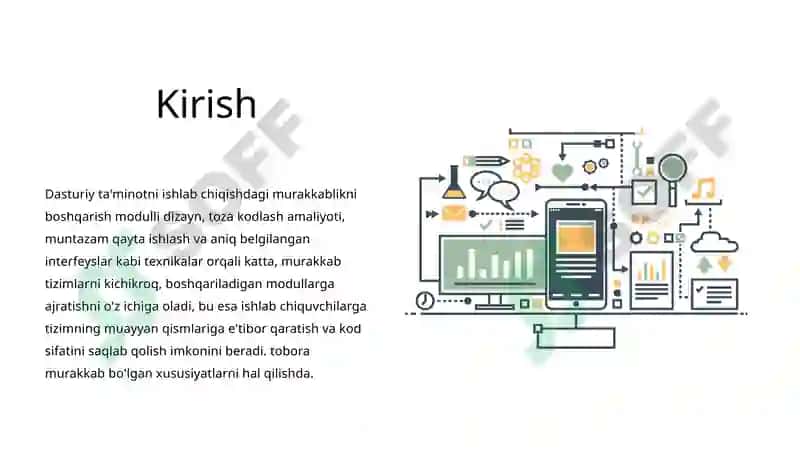 Kirish

Dasturiy ta'minotni ishlab chiqishdagi murakkablikni boshqarish modulli dizayn, toza kodlash amaliyoti, muntazam qayta ishlash va aniq belgilangan interfeyslar kabi texnikalar orqali katta, murakkab tizimlarni kichikroq, boshqariladigan modullarga ajratishni o'z ichiga oladi, bu esa ishlab chiquvchilarga tizimning muayyan qismlariga e'tibor qaratish va kod sifatini saqlab qolish imkonini beradi. tobora murakkab bo'lgan xususiyatlarni hal qilishda.